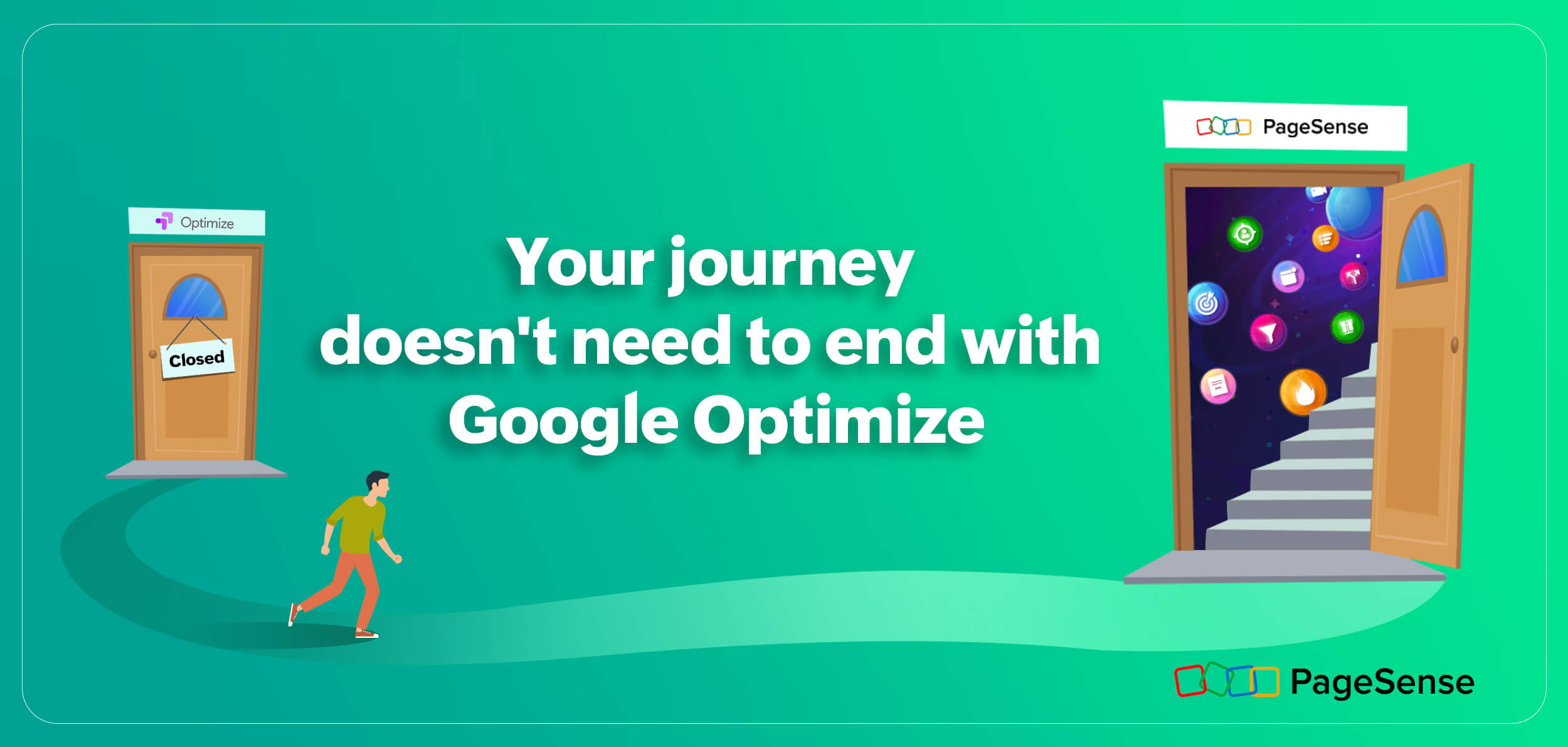 Optimize

Closed

Your journey doesn't need to end with Google Optimize

PageSense

PageSense